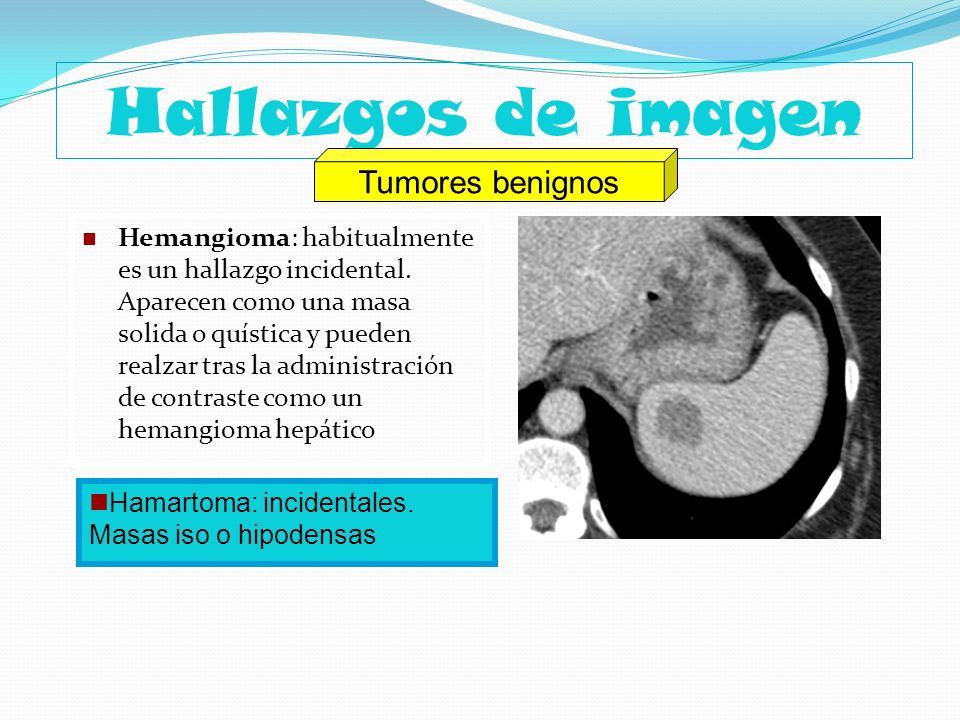 Hallazgos de imagen

Tumores benignos

Hemangioma: habitualmente es un hallazgo incidental. Aparecen como una masa solida o quística y pueden realzar tras la administración de contraste como un hemangioma hepático

Hamartoma: incidentales. Masas iso o hipodensas